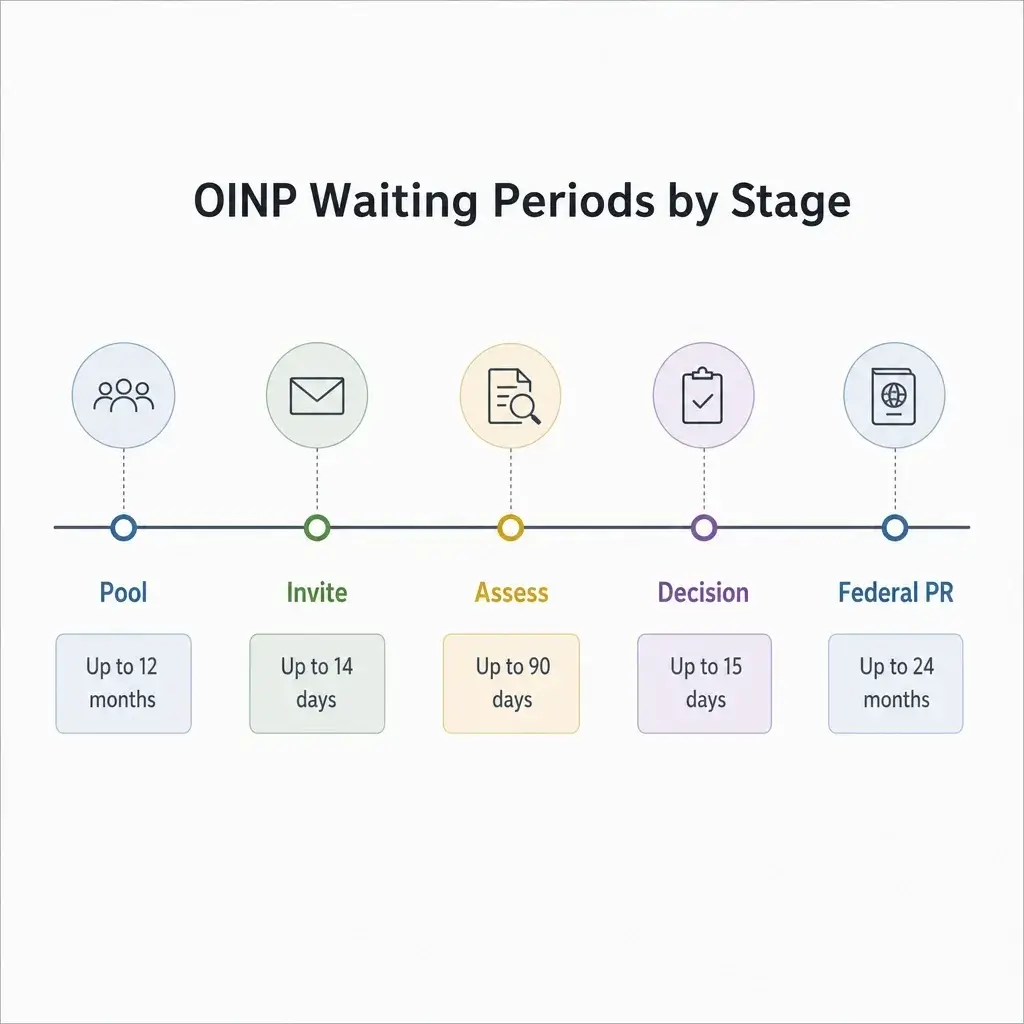 OINP Waiting Periods by Stage

Pool

Up to 12 months

Invite

Up to 14 days

Assess

Up to 90 days

Decision

Up to 15 days

Federal PR

Up to 24 months